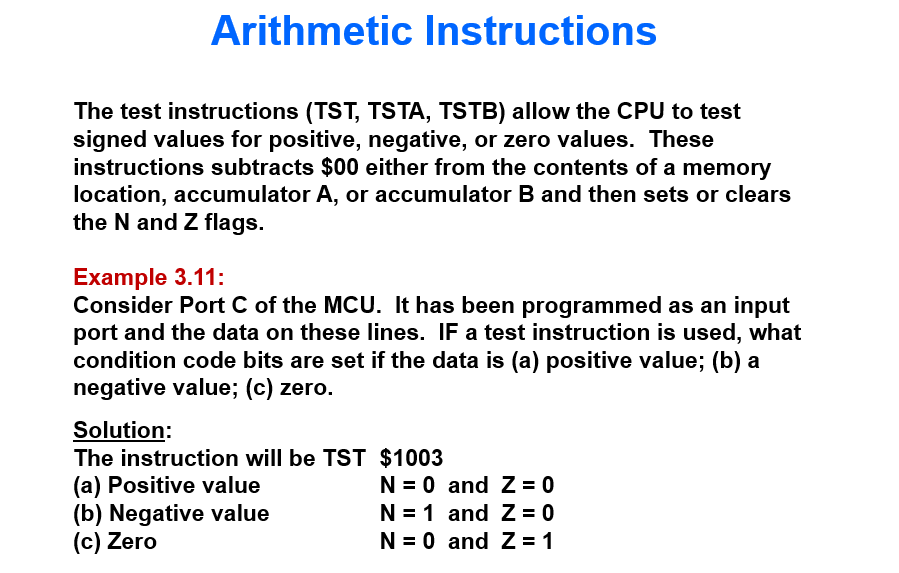 Arithmetic Instructions

The test instructions (TST, TSTA, TSTB) allow the CPU to test signed values for positive, negative, or zero values. These instructions subtracts \$00 either from the contents of a memory location, accumulator A, or accumulator B and then sets or clears the N and Z flags.

Example 3.11:
Consider Port C of the MCU. It has been programmed as an input port and the data on these lines. IF a test instruction is used, what condition code bits are set if the data is (a) positive value; (b) a negative value; (c) zero.

Solution:
The instruction will be TST \$1003
(a) Positive value N = 0 and Z = 0
(b) Negative value N = 1 and Z = 0
(c) Zero N = 0 and Z = 1